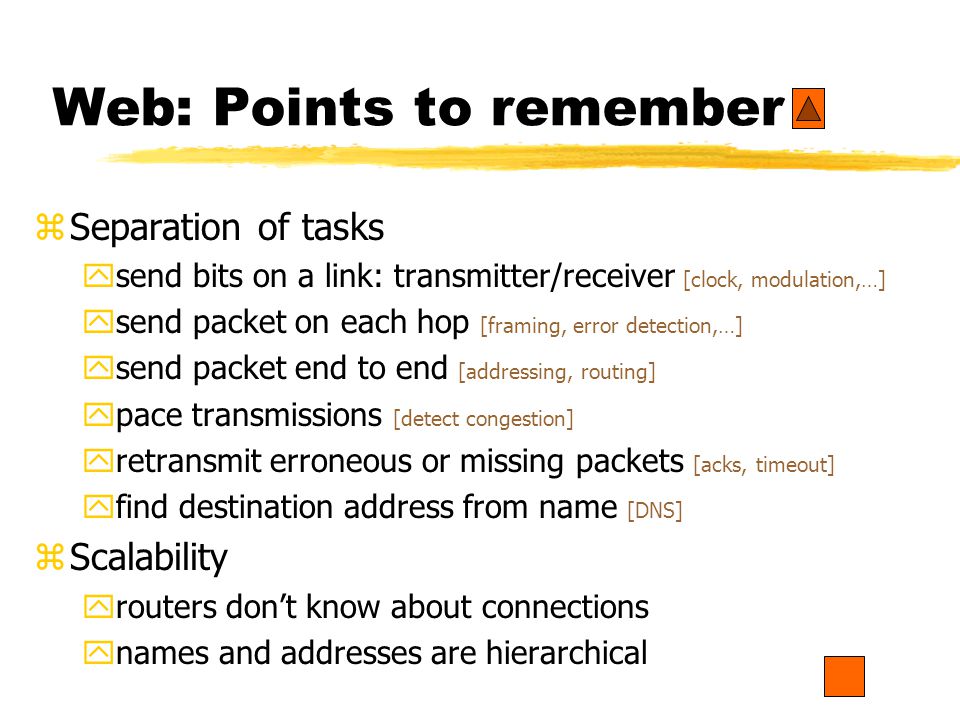 Web: Points to remember

Separation of tasks

send bits on a link: transmitter/receiver [clock, modulation,…]

send packet on each hop [framing, error detection,…]

send packet end to end [addressing, routing]

pace transmissions [detect congestion]

retransmit erroneous or missing packets [acks, timeout]

find destination address from name [DNS]

Scalability

routers don't know about connections

names and addresses are hierarchical